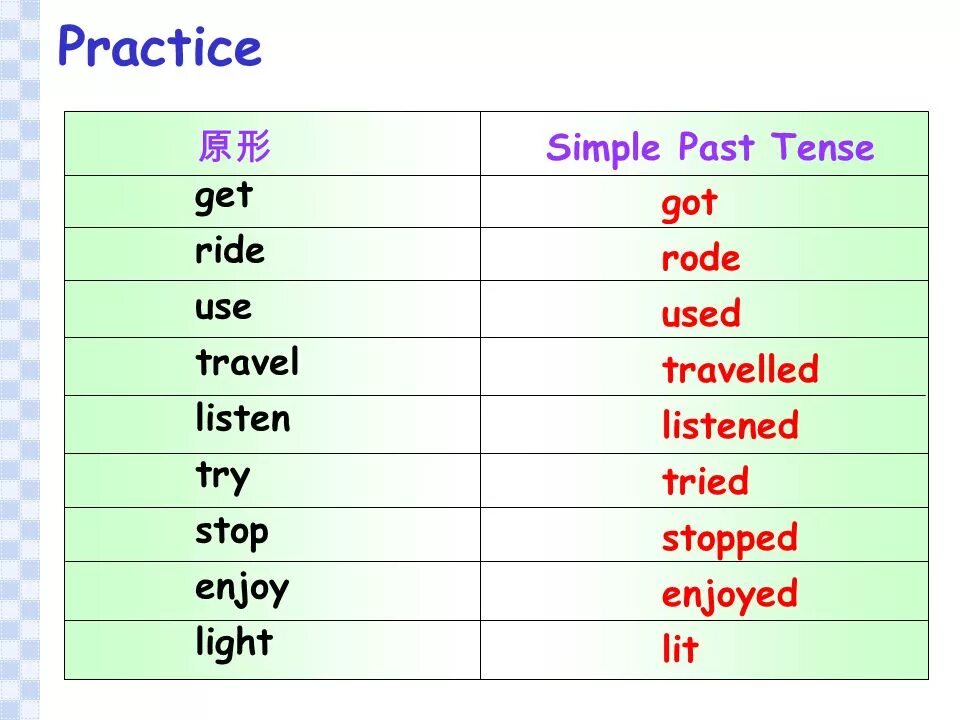 Practice

| 原形 | Simple Past Tense |
|---|---|
| get | got |
| ride | rode |
| use | used |
| travel | travelled |
| listen | listened |
| try | tried |
| stop | stopped |
| enjoy | enjoyed |
| light | lit |